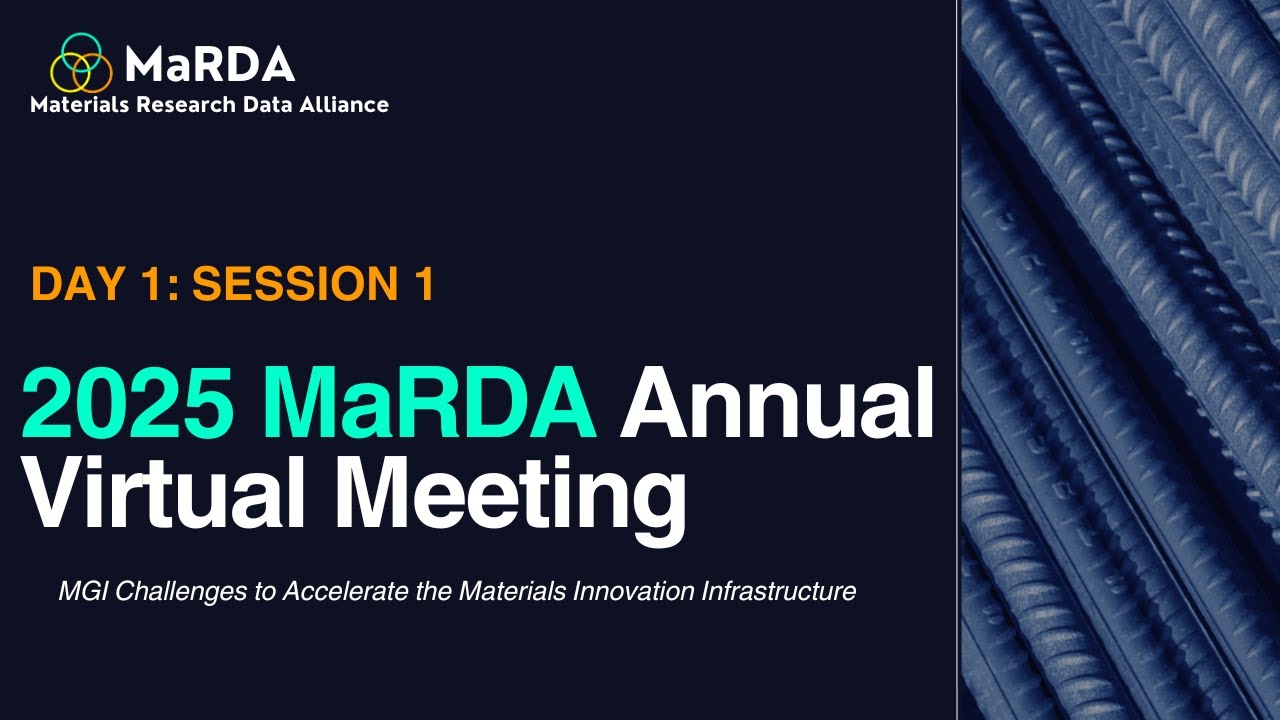 MaRDA
Materials Research Data Alliance

DAY 1: SESSION 1

2025 MaRDA Annual Virtual Meeting

MGI Challenges to Accelerate the Materials Innovation Infrastructure